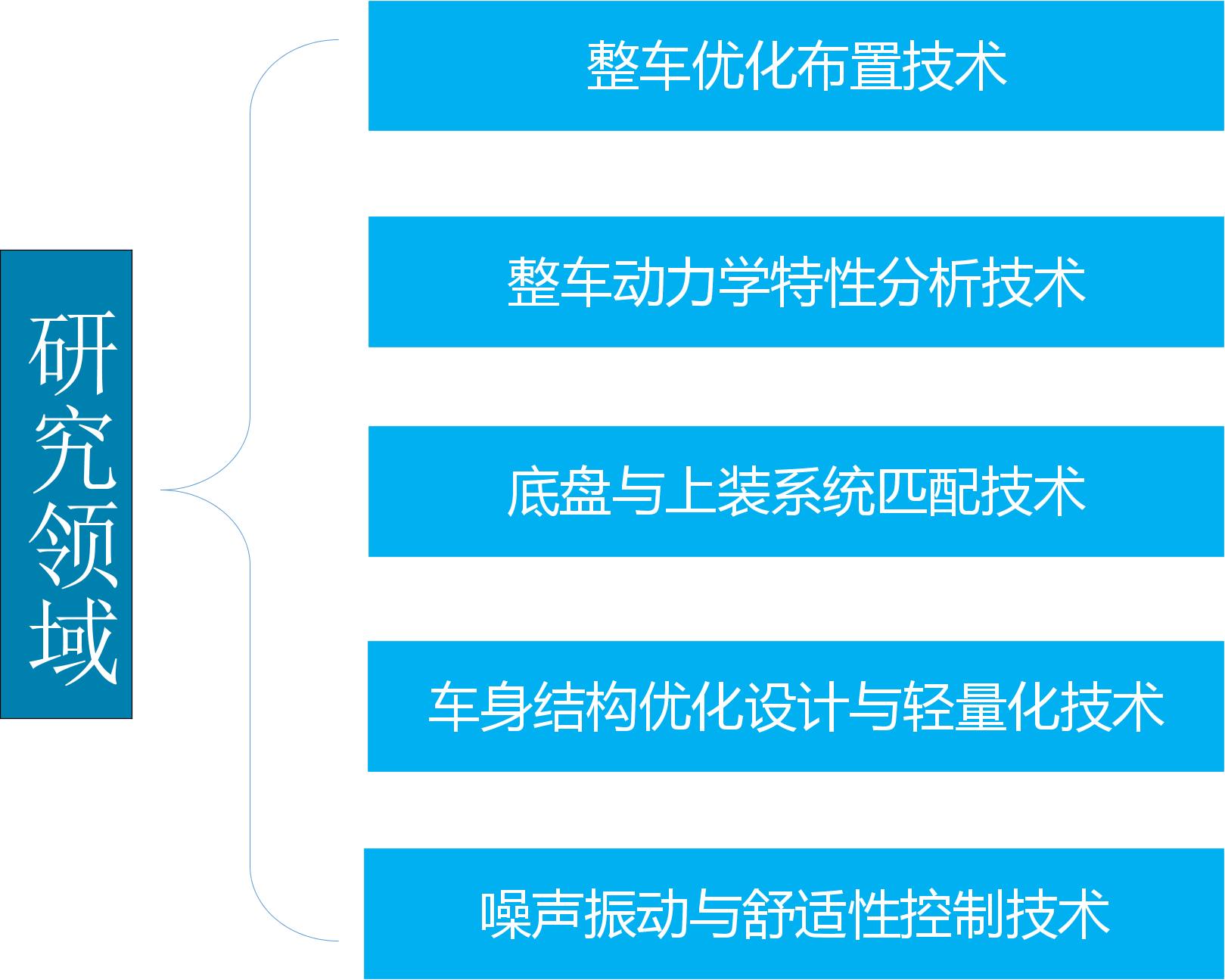 研究领域

整车优化布置技术

整车动力学特性分析技术

底盘与上装系统匹配技术

车身结构优化设计与轻量化技术

噪声振动与舒适性控制技术